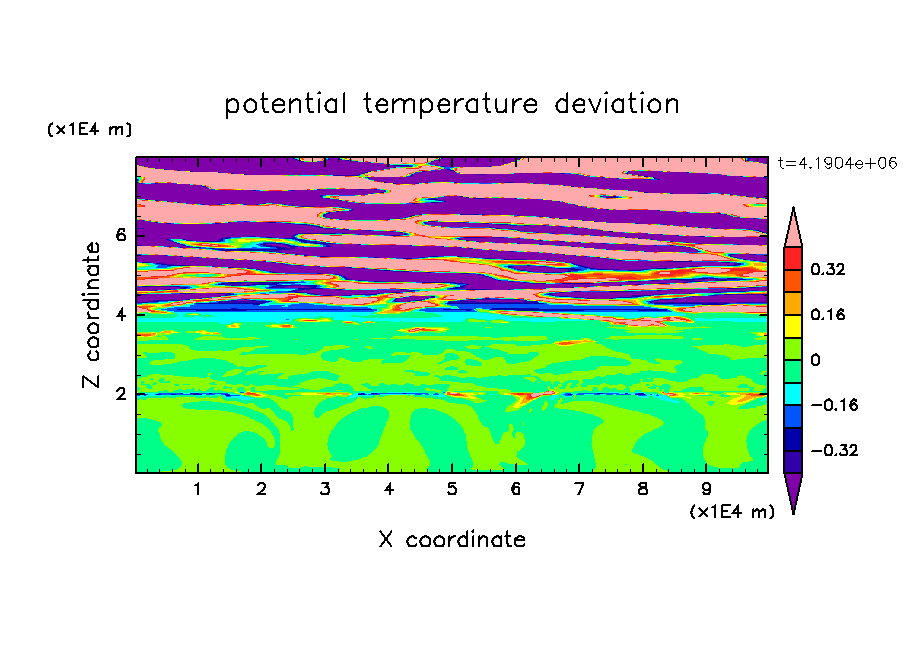 potential temperature deviation

(x1E4 m)

t=4.1904e+06

Z coordinate

6

4

2

0.32

0.16

0

−0.16

−0.32

1 2 3 4 5 6 7 8 9

(x1E4 m)

X coordinate